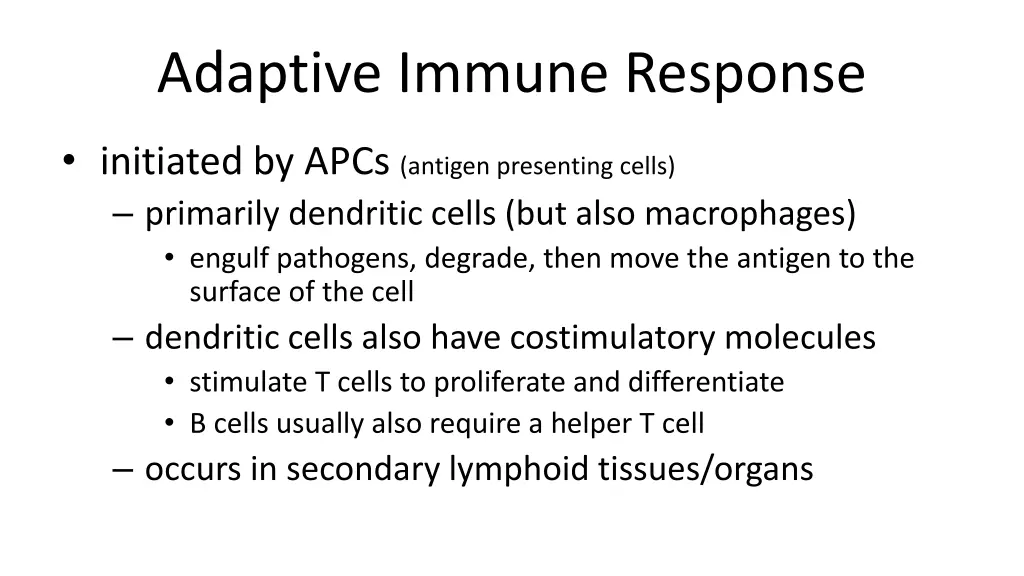 Adaptive Immune Response

• initiated by APCs (antigen presenting cells)
– primarily dendritic cells (but also macrophages)
• engulf pathogens, degrade, then move the antigen to the surface of the cell
– dendritic cells also have costimulatory molecules
• stimulate T cells to proliferate and differentiate
• B cells usually also require a helper T cell
– occurs in secondary lymphoid tissues/organs